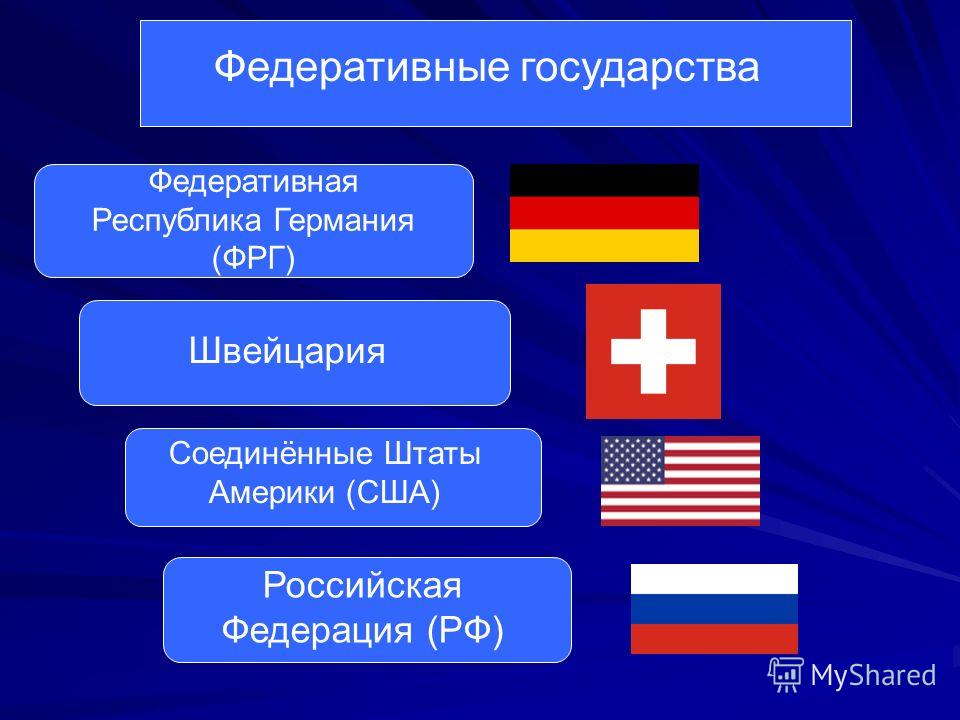 Федеративные государства

Федеративная Республика Германия (ФРГ)

Швейцария

Соединённые Штаты Америки (США)

Российская Федерация (РФ)

MyShared